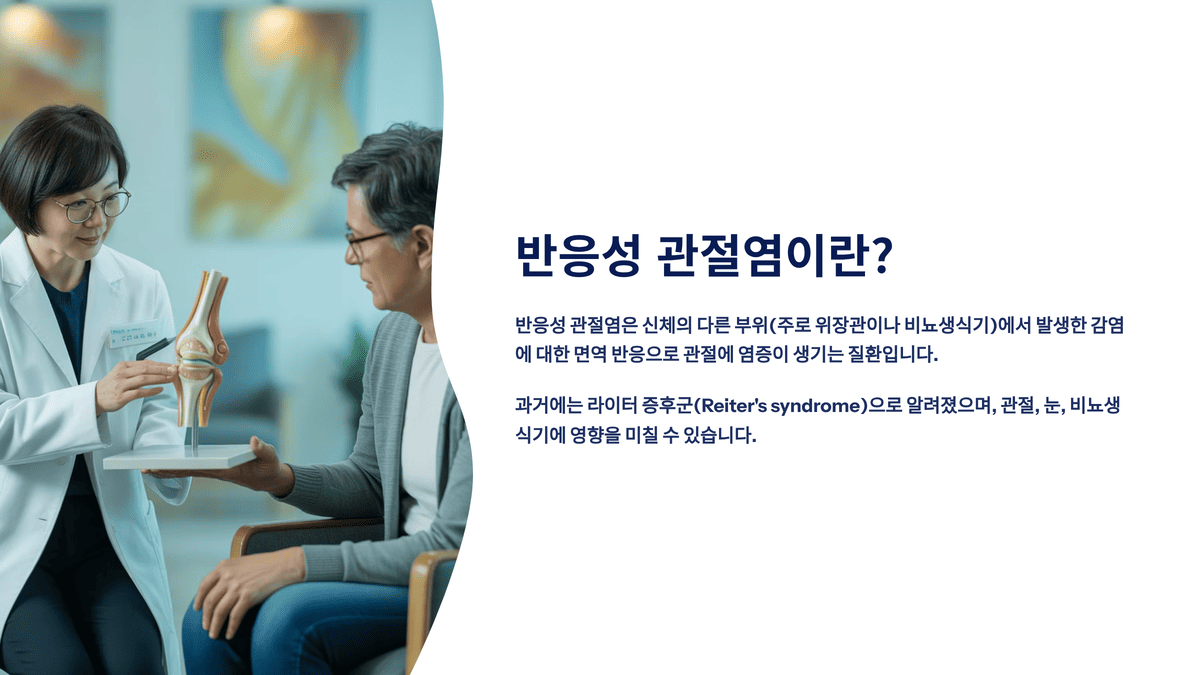 반응성 관절염이란?

반응성 관절염은 신체의 다른 부위(주로 위장관이나 비뇨생식기)에서 발생한 감염에 대한 면역 반응으로 관절에 염증이 생기는 질환입니다.

과거에는 라이터 증후군(Reiter's syndrome)으로 알려졌으며, 관절, 눈, 비뇨생식기에 영향을 미칠 수 있습니다.